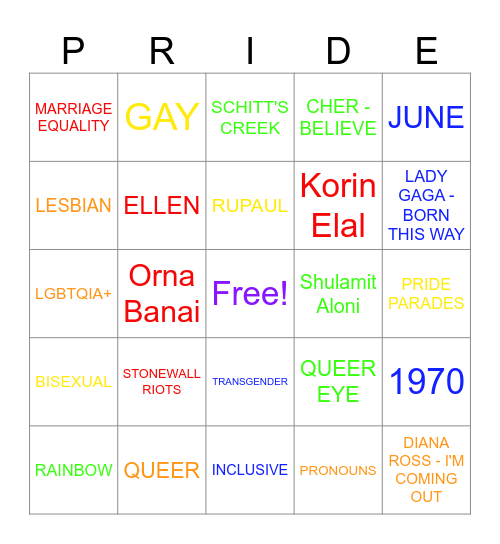 | P | R | I | D | E |
|---|---|---|---|---|
| MARRIAGE EQUALITY | GAY | SCHITT'S CREEK | CHER - BELIEVE | JUNE |
| LESBIAN | ELLEN | RUPAUL | Korin Elal | LADY GAGA - BORN THIS WAY |
| LGBTQIA+ | Orna Banai | Free! | Shulamit Aloni | PRIDE PARADES |
| BISEXUAL | STONEWALL RIOTS | TRANSGENDER | QUEER EYE | 1970 |
| RAINBOW | QUEER | INCLUSIVE | PRONOUNS | DIANA ROSS - I'M COMING OUT |